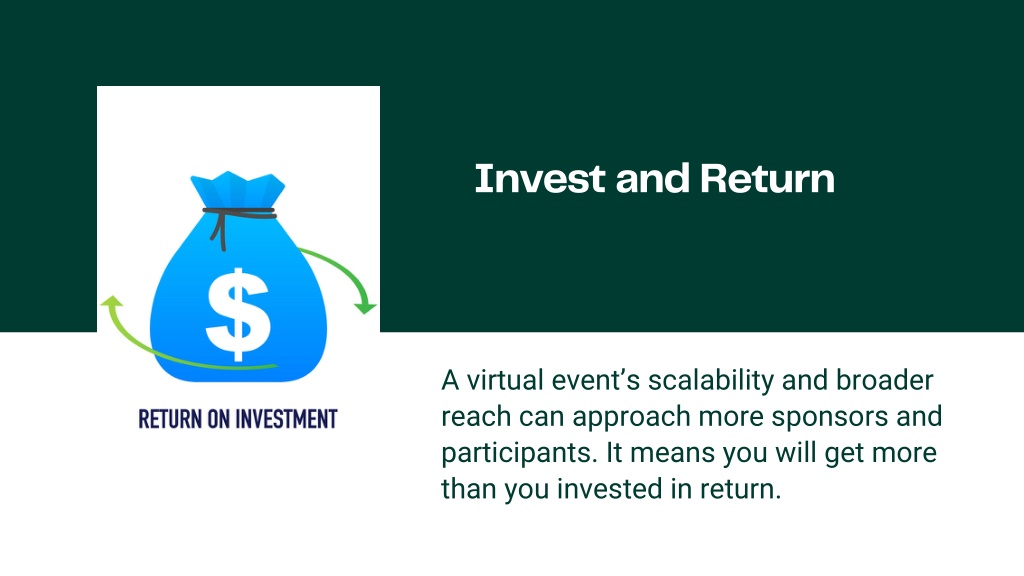 $

RETURN ON INVESTMENT

Invest and Return

A virtual event’s scalability and broader reach can approach more sponsors and participants. It means you will get more than you invested in return.